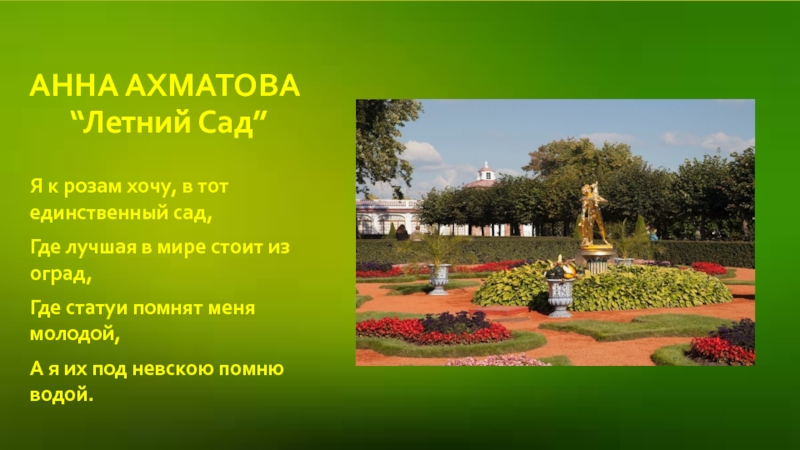 АННА АХМАТОВА
“Летний Сад”

Я к розам хочу, в тот единственный сад,

Где лучшая в мире стоит из оград,

Где статуи помнят меня молодой,

А я их под невскою помню водой.